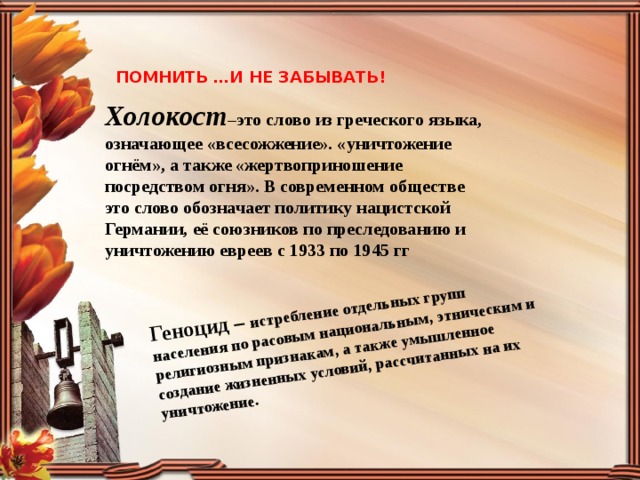 ПОМНИТЬ …И НЕ ЗАБЫВАТЬ!

Холокост–это слово из греческого языка, означающее «всесожжение». «уничтожение огнём», а также «жертвоприношение посредством огня». В современном обществе это слово обозначает политику нацистской Германии, её союзников по преследованию и уничтожению евреев с 1933 по 1945 гг

Геноцид – истребление отдельных групп населения по расовым национальным, этническим и религиозным признакам, а также умышленное создание жизненных условий, рассчитанных на их уничтожение.